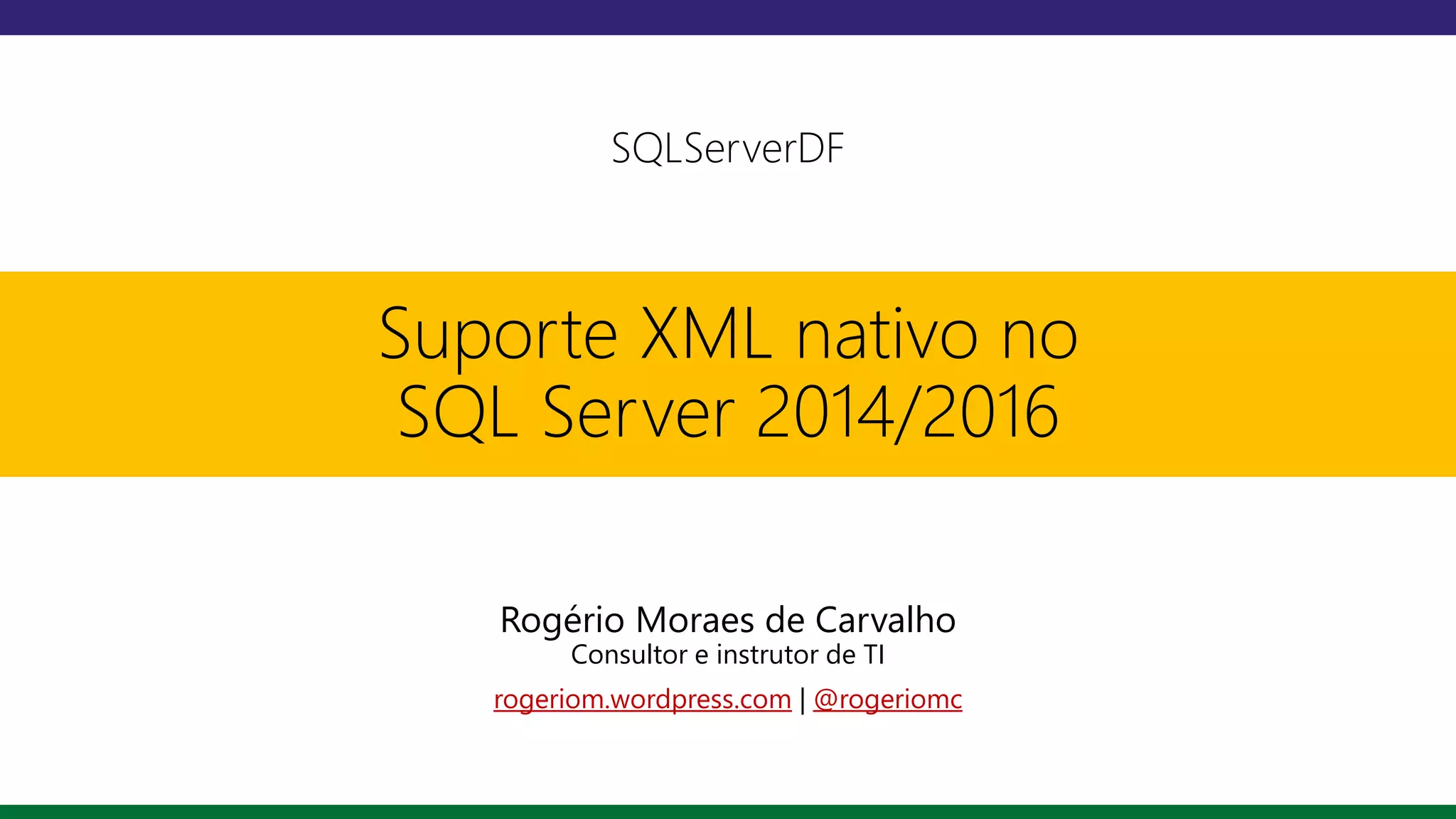 SQLServerDF

Suporte XML nativo no SQL Server 2014/2016

Rogério Moraes de Carvalho
Consultor e instrutor de TI
rogeriom.wordpress.com | @rogeriomc